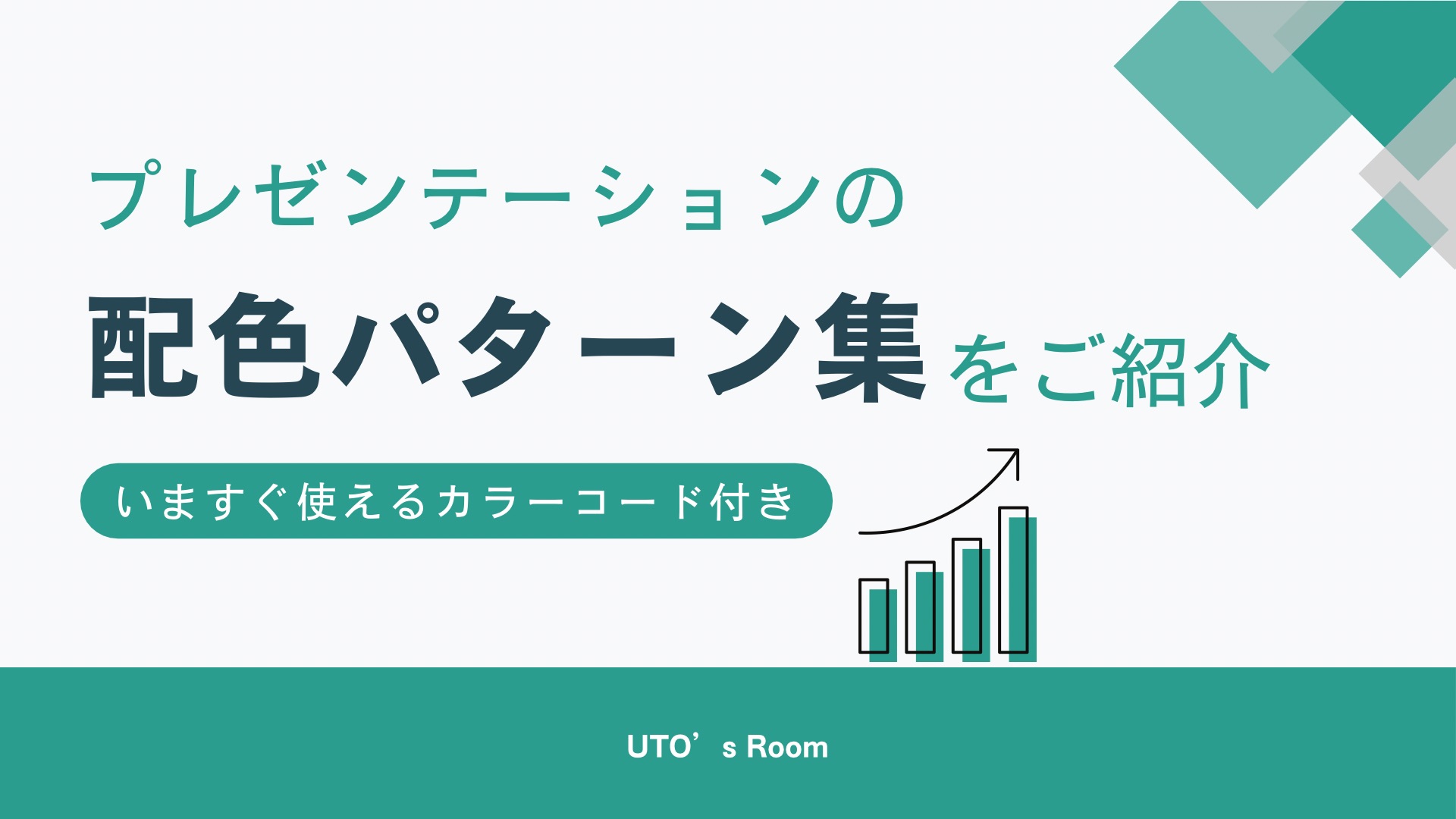 プレゼンテーションの

配色パターン集をご紹介

いますぐ使えるカラーコード付き

UTO’s Room